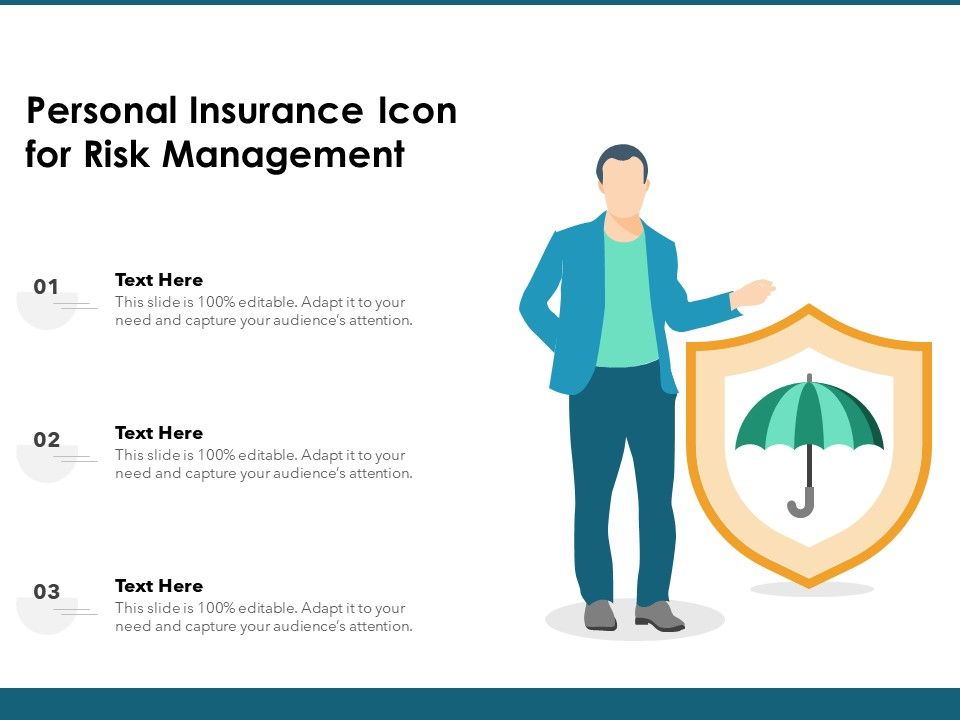 Personal Insurance Icon for Risk Management

01
Text Here
This slide is 100% editable. Adapt it to your need and capture your audience's attention.

02
Text Here
This slide is 100% editable. Adapt it to your need and capture your audience's attention.

03
Text Here
This slide is 100% editable. Adapt it to your need and capture your audience's attention.